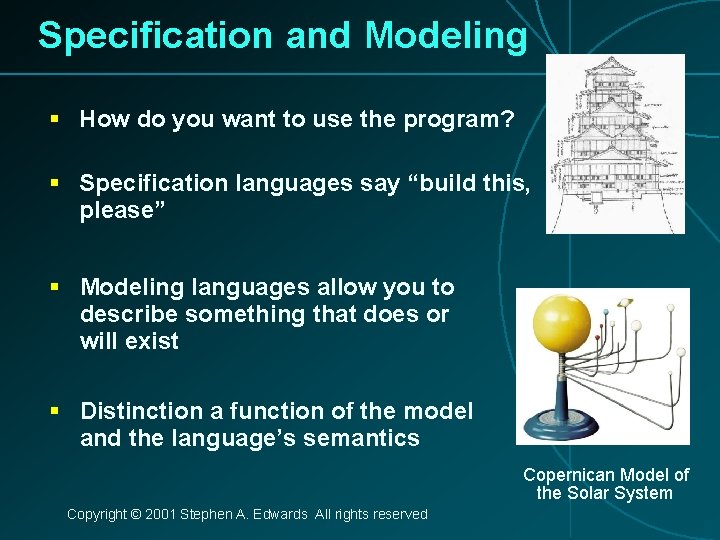 Specification and Modeling

▪ How do you want to use the program?

▪ Specification languages say “build this, please”

▪ Modeling languages allow you to describe something that does or will exist

▪ Distinction a function of the model and the language’s semantics

Copernican Model of the Solar System

Copyright © 2001 Stephen A. Edwards All rights reserved